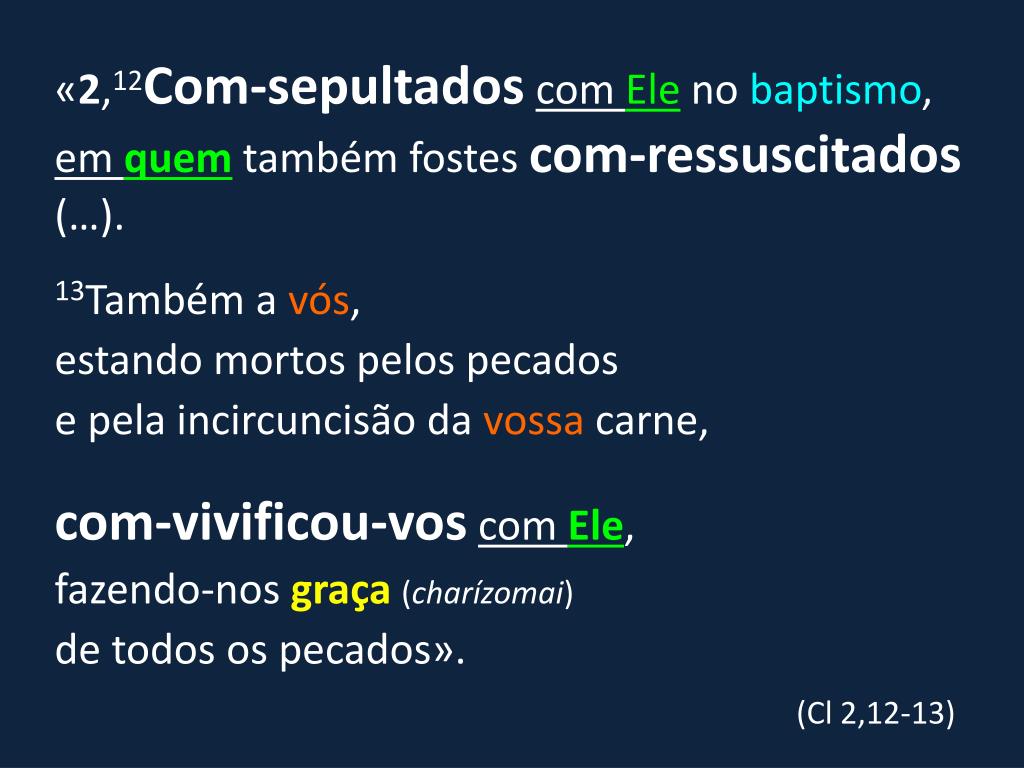 «2,$^{12}$Com-sepultados com Ele no baptismo, em quem também fostes com-ressuscitados (…).

$^{13}$Também a vós,
estando mortos pelos pecados
e pela incircuncisão da vossa carne,

com-vivificou-vos com Ele,
fazendo-nos graça (charízomai)
de todos os pecados».

(Cl 2,12-13)